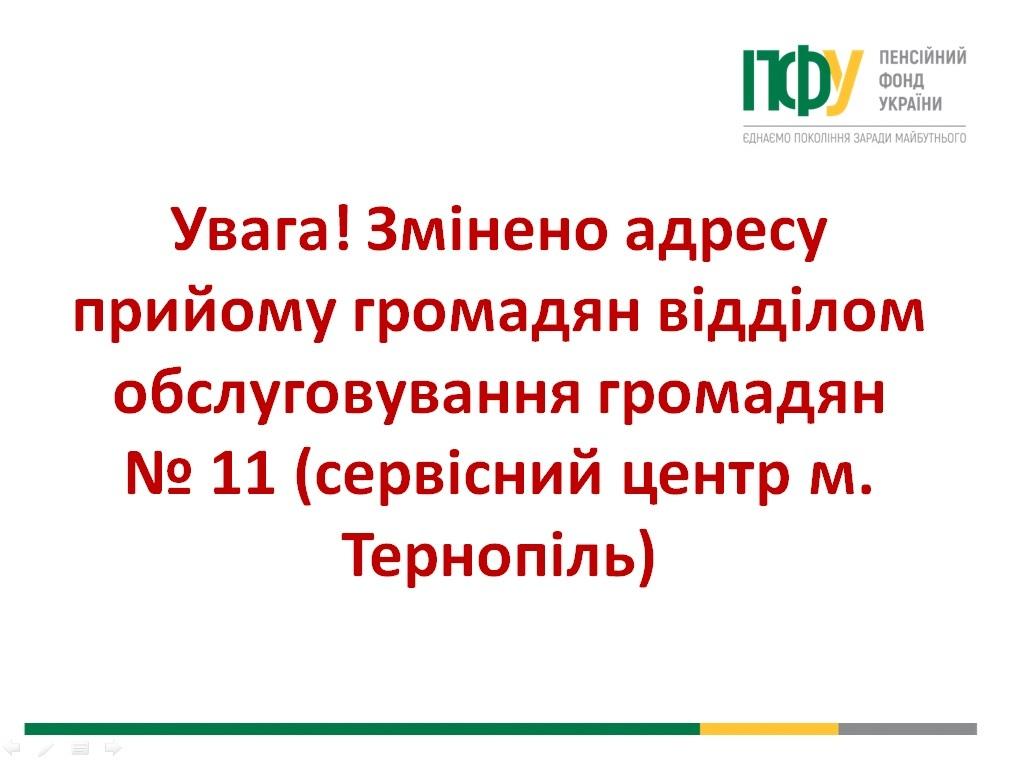 ПФУ ПЕНСІЙНИЙ ФОНД УКРАЇНИ
ЄДНАЄМО ПОКОЛІННЯ ЗАРАДИ МАЙБУТНЬОГО

Увага! Змінено адресу прийому громадян відділом обслуговування громадян № 11 (сервісний центр м. Тернопіль)